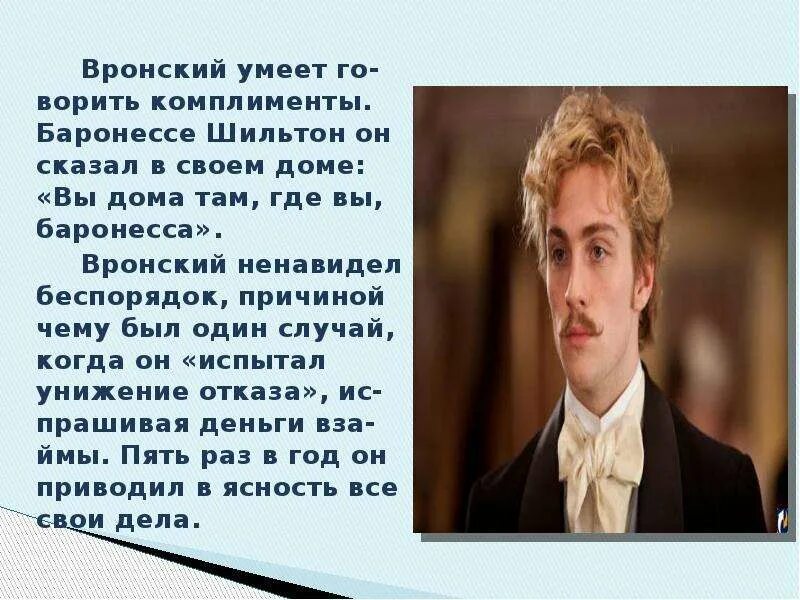 Вронский умеет говорить комплименты. Баронессе Шильтон он сказал в своем доме: «Вы дома там, где вы, баронесса».

Вронский ненавидел беспорядок, причиной чему был один случай, когда он «испытал унижение отказа», испрашивая деньги взаймы. Пять раз в год он приводил в ясность все свои дела.